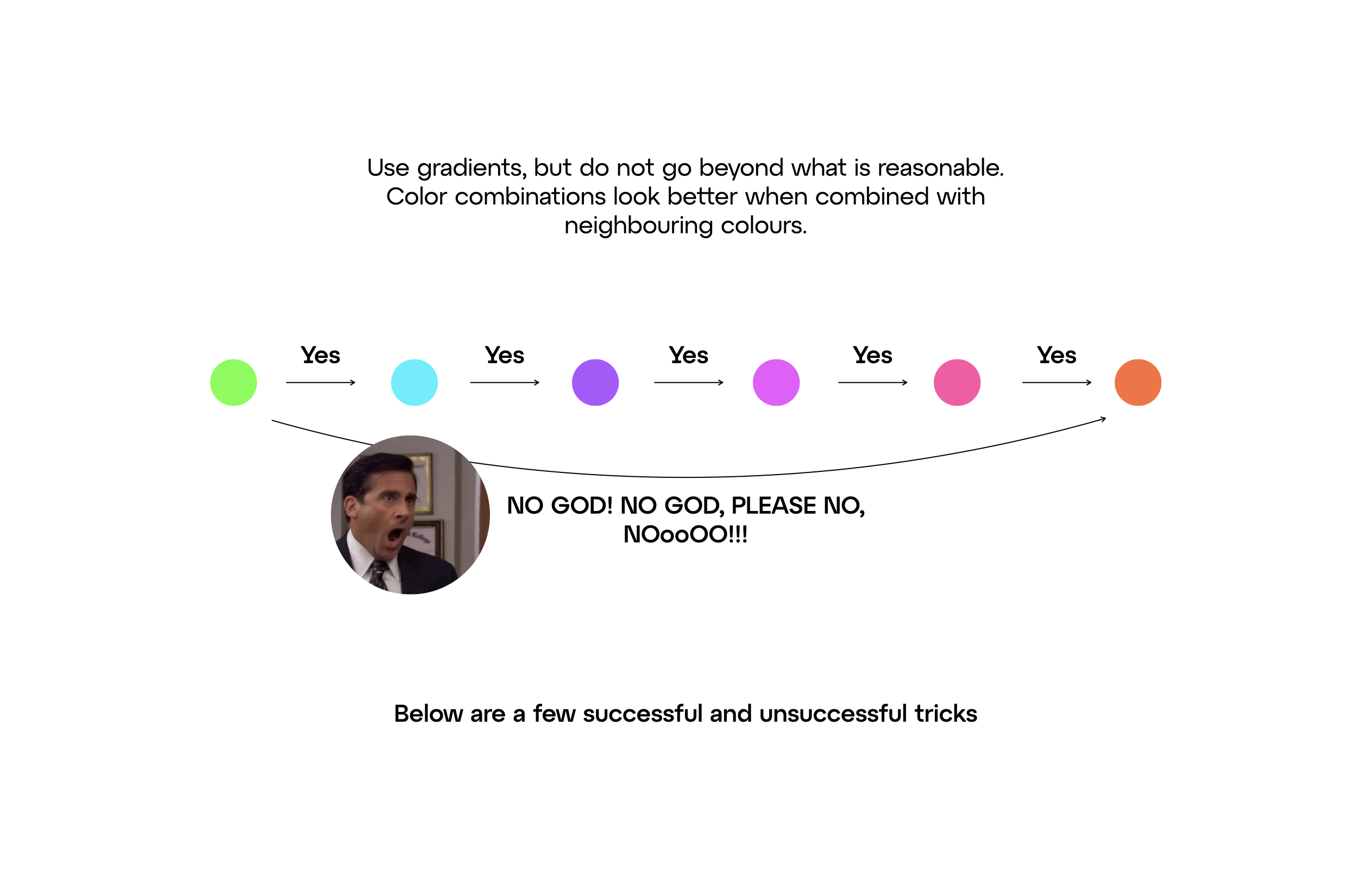 Use gradients, but do not go beyond what is reasonable. Color combinations look better when combined with neighbouring colours.

Yes Yes Yes Yes Yes

NO GOD! NO GOD, PLEASE NO, NOooOO!!!

Below are a few successful and unsuccessful tricks